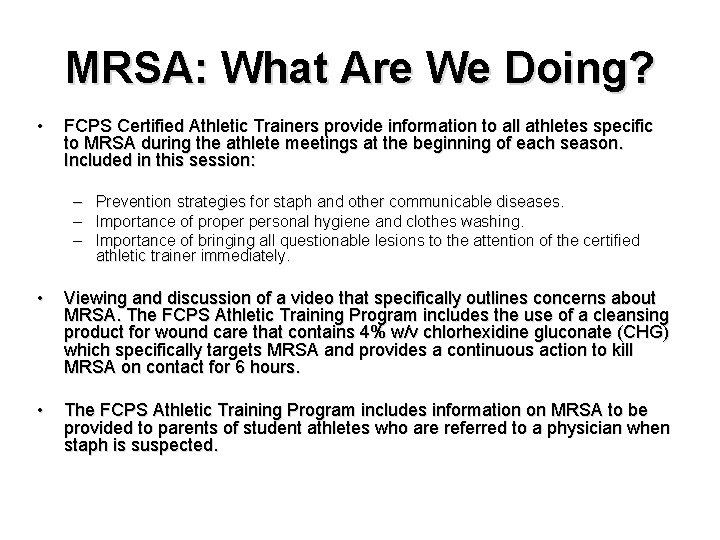 MRSA: What Are We Doing?

• FCPS Certified Athletic Trainers provide information to all athletes specific to MRSA during the athlete meetings at the beginning of each season. Included in this session:

– Prevention strategies for staph and other communicable diseases.
– Importance of proper personal hygiene and clothes washing.
– Importance of bringing all questionable lesions to the attention of the certified athletic trainer immediately.

• Viewing and discussion of a video that specifically outlines concerns about MRSA. The FCPS Athletic Training Program includes the use of a cleansing product for wound care that contains 4% w/v chlorhexidine gluconate (CHG) which specifically targets MRSA and provides a continuous action to kill MRSA on contact for 6 hours.

• The FCPS Athletic Training Program includes information on MRSA to be provided to parents of student athletes who are referred to a physician when staph is suspected.